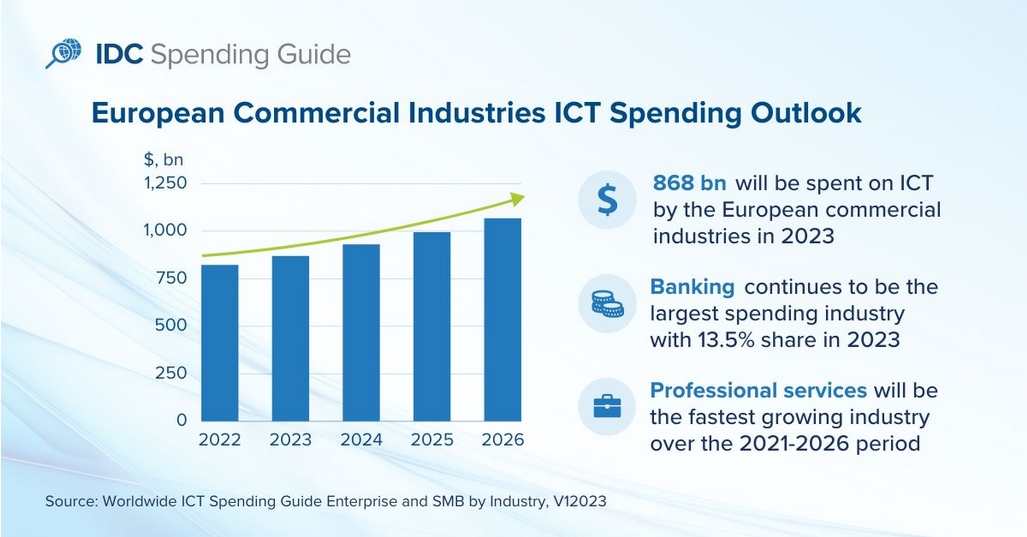 IDC Spending Guide

European Commercial Industries ICT Spending Outlook

$, bn
1,250
1,000
750
500
250
0
2022 2023 2024 2025 2026

$

868 bn will be spent on ICT by the European commercial industries in 2023

Banking continues to be the largest spending industry with 13.5% share in 2023

Professional services will be the fastest growing industry over the 2021-2026 period

Source: Worldwide ICT Spending Guide Enterprise and SMB by Industry, V12023